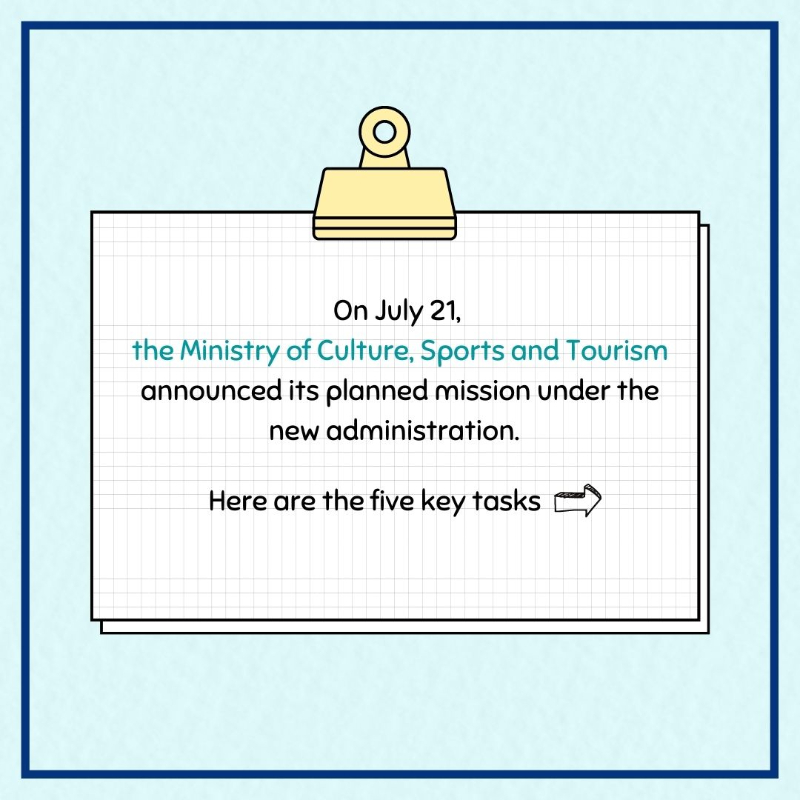 On July 21,
the Ministry of Culture, Sports and Tourism announced its planned mission under the new administration.

Here are the five key tasks